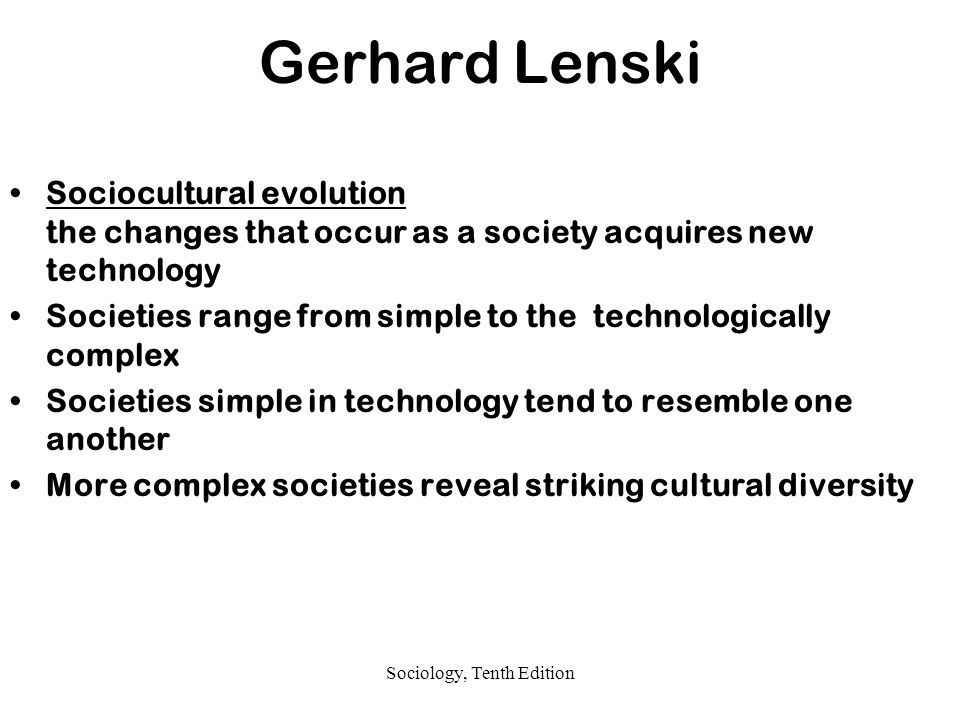 Gerhard Lenski

• Sociocultural evolution
the changes that occur as a society acquires new technology
• Societies range from simple to the technologically complex
• Societies simple in technology tend to resemble one another
• More complex societies reveal striking cultural diversity

Sociology, Tenth Edition